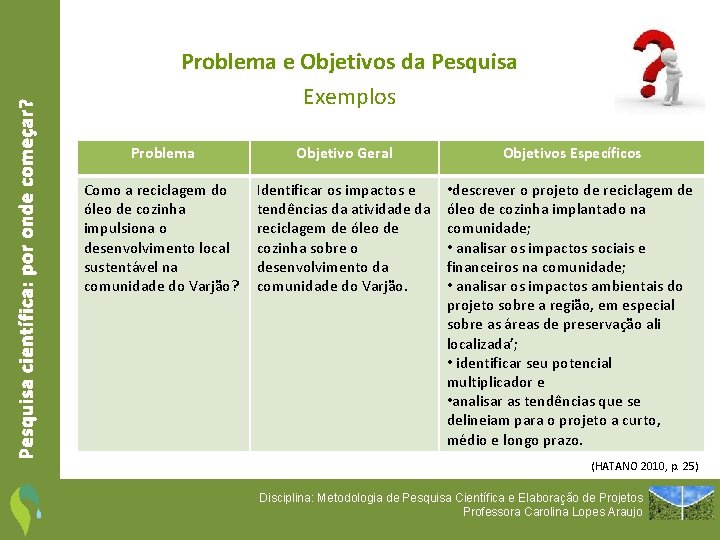 Pesquisa científica: por onde começar?

Problema e Objetivos da Pesquisa
Exemplos

| Problema | Objetivo Geral | Objetivos Específicos |
|---|---|---|
| Como a reciclagem do óleo de cozinha impulsiona o desenvolvimento local sustentável na comunidade do Varjão? | Identificar os impactos e tendências da atividade da reciclagem de óleo de cozinha sobre o desenvolvimento da comunidade do Varjão. | •descrever o projeto de reciclagem de óleo de cozinha implantado na comunidade; • analisar os impactos sociais e financeiros na comunidade; • analisar os impactos ambientais do projeto sobre a região, em especial sobre as áreas de preservação ali localizada'; • identificar seu potencial multiplicador e •analisar as tendências que se delineiam para o projeto a curto, médio e longo prazo. |

(HATANO 2010, p. 25)

Disciplina: Metodologia de Pesquisa Científica e Elaboração de Projetos
Professora Carolina Lopes Araujo